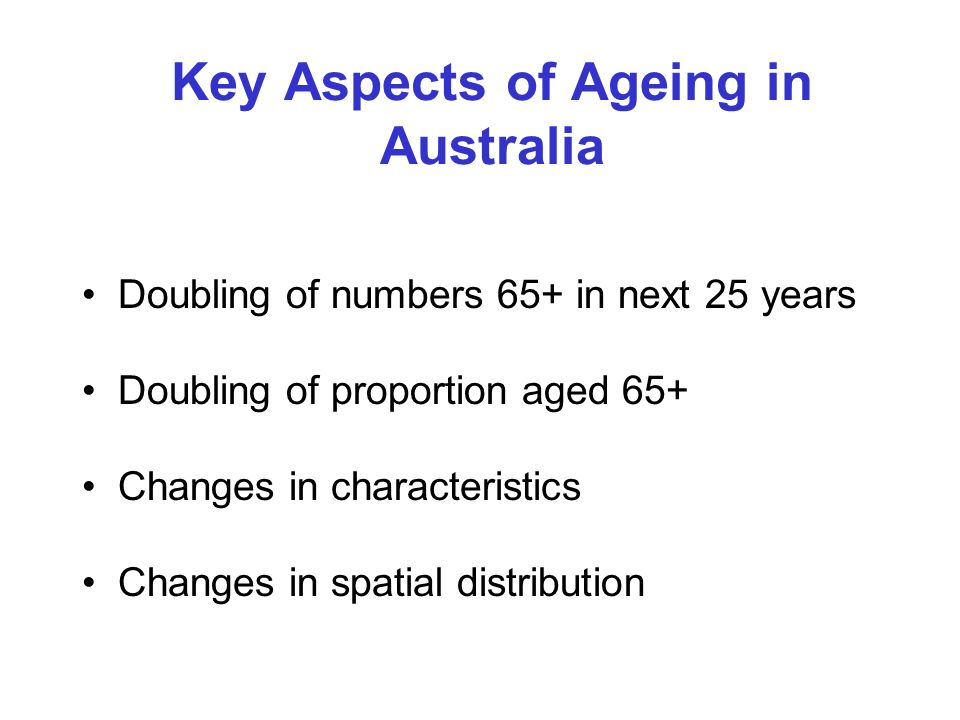 Key Aspects of Ageing in Australia

• Doubling of numbers 65+ in next 25 years

• Doubling of proportion aged 65+

• Changes in characteristics

• Changes in spatial distribution